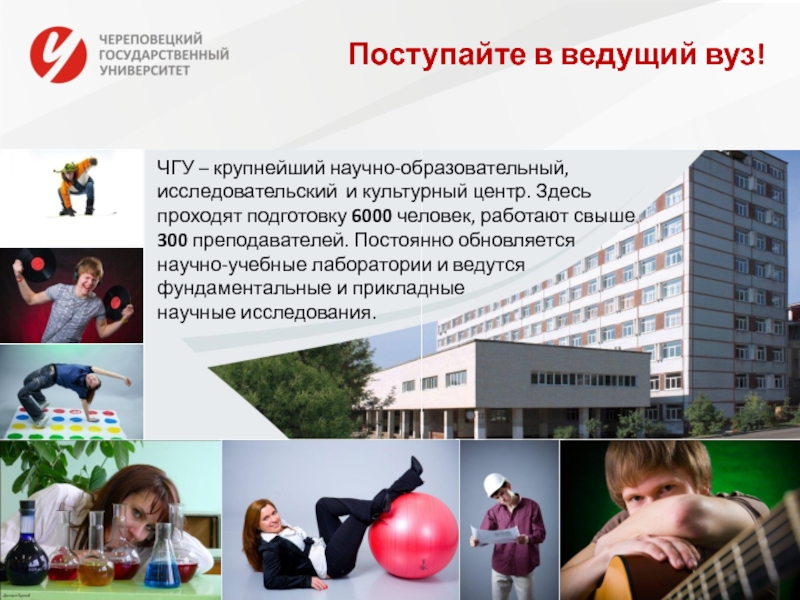 ЧЕРЕПОВЕЦКИЙ ГОСУДАРСТВЕННЫЙ УНИВЕРСИТЕТ

Поступайте в ведущий вуз!

ЧГУ – крупнейший научно-образовательный, исследовательский и культурный центр. Здесь проходят подготовку 6000 человек, работают свыше 300 преподавателей. Постоянно обновляется научно-учебные лаборатории и ведутся фундаментальные и прикладные научные исследования.